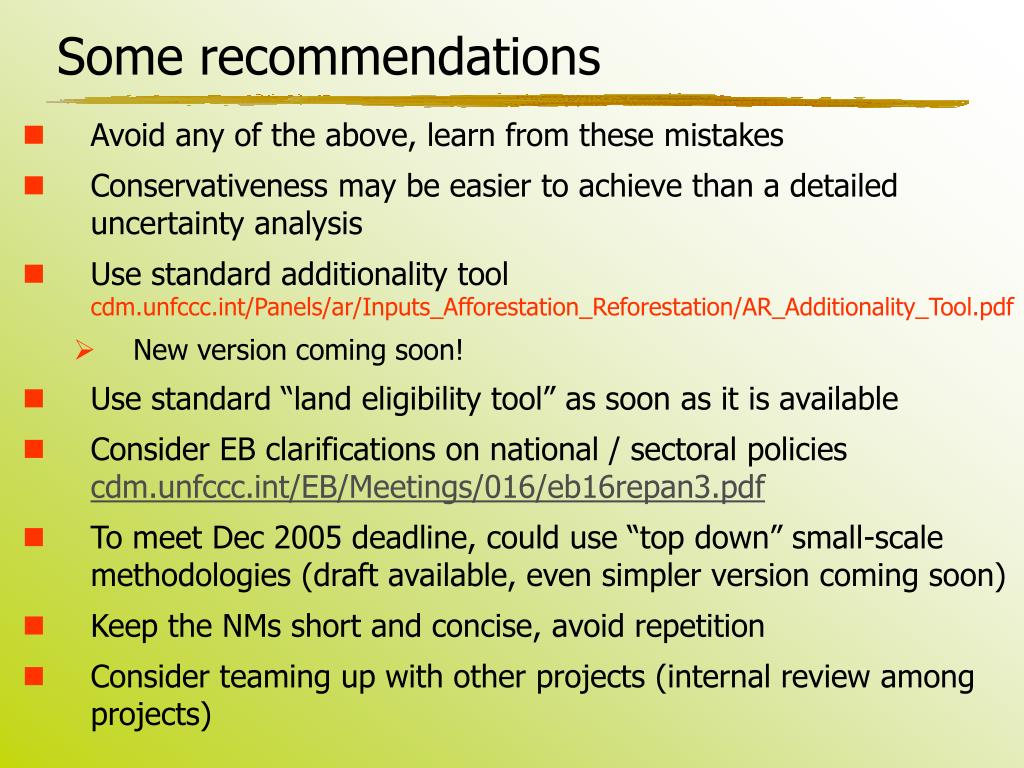 Some recommendations

Avoid any of the above, learn from these mistakes

Conservativeness may be easier to achieve than a detailed uncertainty analysis

Use standard additionality tool
cdm.unfccc.int/Panels/ar/Inputs_Afforestation_Reforestation/AR_Additionality_Tool.pdf

New version coming soon!

Use standard “land eligibility tool” as soon as it is available

Consider EB clarifications on national / sectoral policies
cdm.unfccc.int/EB/Meetings/016/eb16repan3.pdf

To meet Dec 2005 deadline, could use “top down” small-scale methodologies (draft available, even simpler version coming soon)

Keep the NMs short and concise, avoid repetition

Consider teaming up with other projects (internal review among projects)